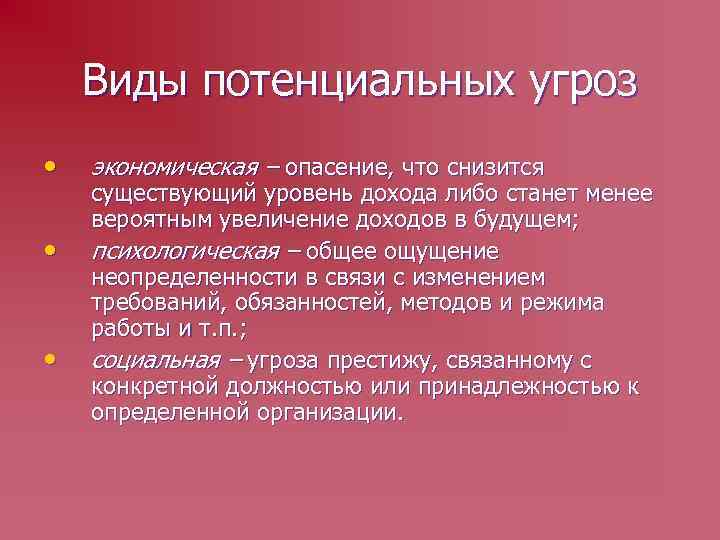 Виды потенциальных угроз

• экономическая – опасение, что снизится существующий уровень дохода либо станет менее вероятным увеличение доходов в будущем;
• психологическая – общее ощущение неопределенности в связи с изменением требований, обязанностей, методов и режима работы и т.п.;
• социальная – угроза престижу, связанному с конкретной должностью или принадлежностью к определенной организации.